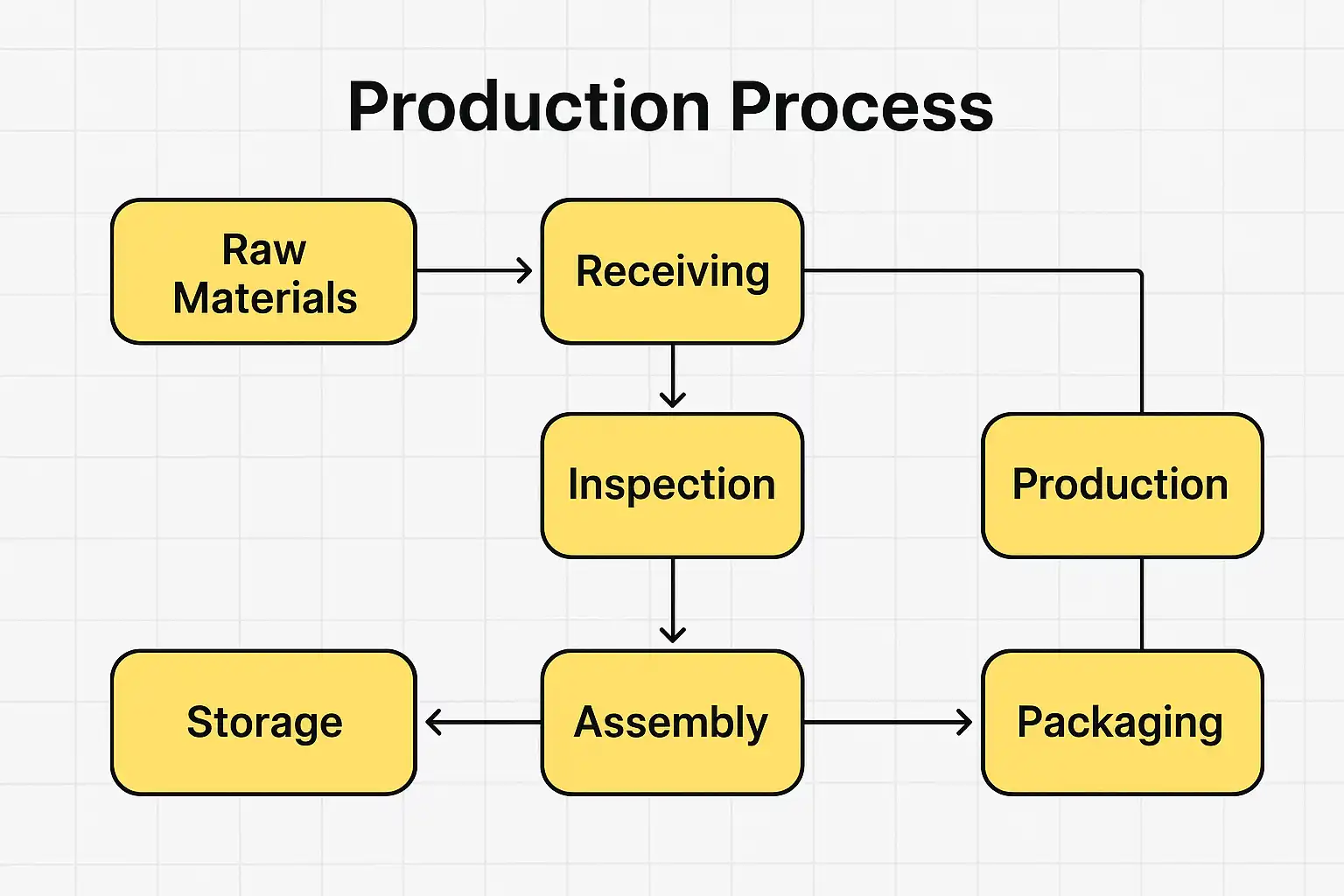 Production Process

Raw Materials

Receiving

Inspection

Production

Storage

Assembly

Packaging